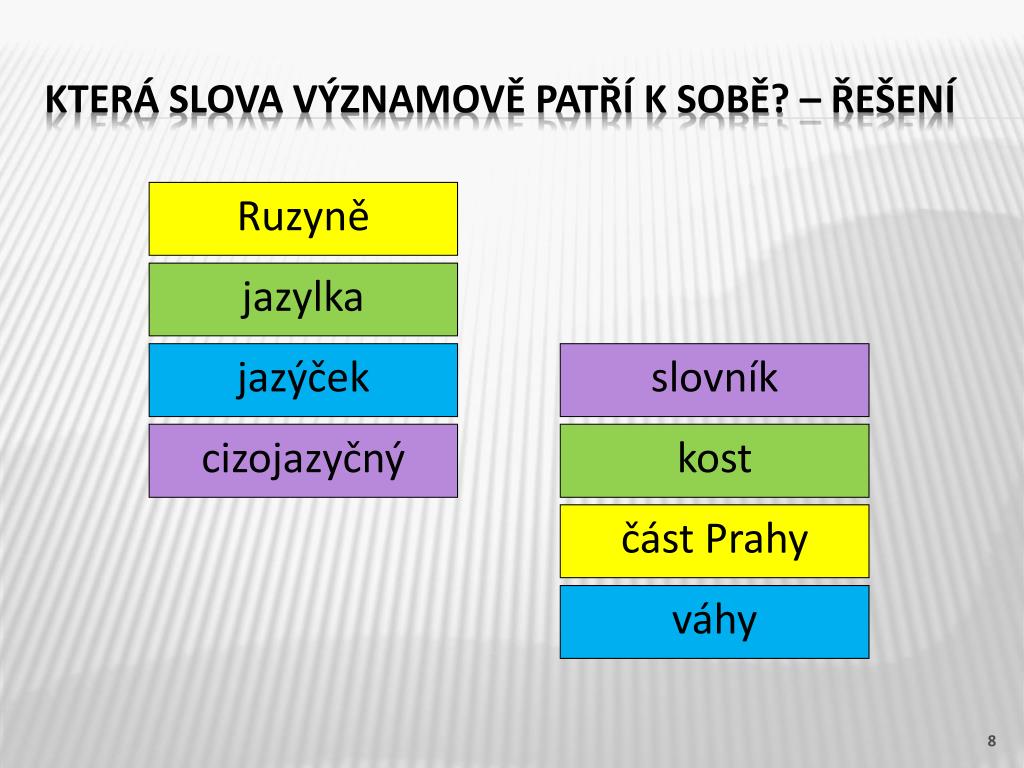 KTERÁ SLOVA VÝZNAMOVĚ PATŘÍ K SOBĚ? – ŘEŠENÍ

Ruzyně

jazylka

jazýček

cizojazyčný

slovník

kost

část Prahy

váhy

8